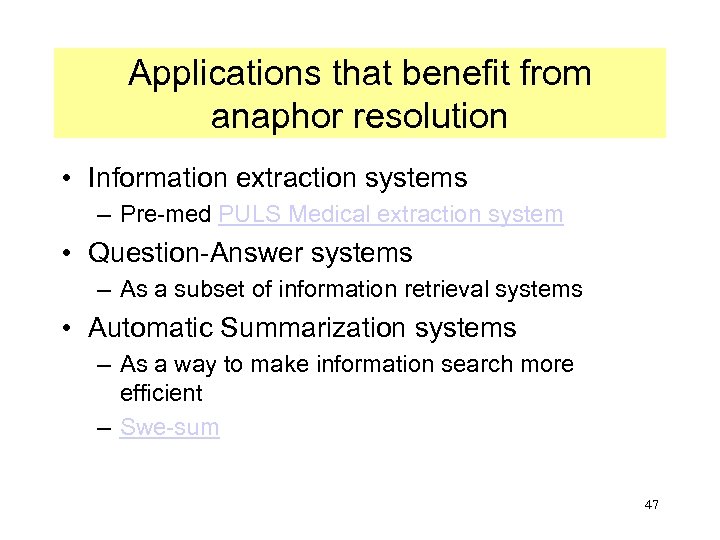 Applications that benefit from anaphor resolution

• Information extraction systems
 – Pre-med PULS Medical extraction system
• Question-Answer systems
 – As a subset of information retrieval systems
• Automatic Summarization systems
 – As a way to make information search more efficient
 – Swe-sum

47